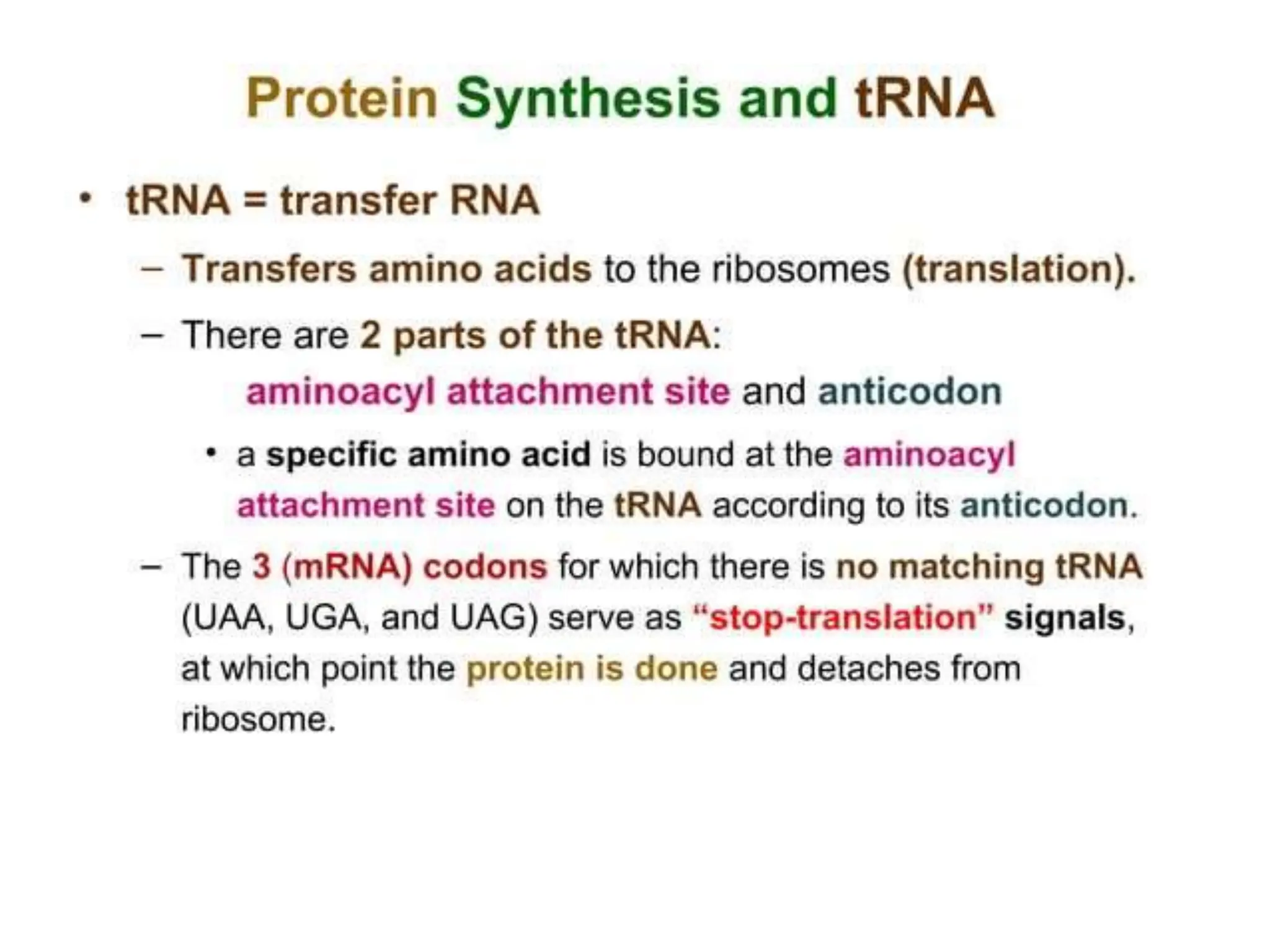 Protein Synthesis and tRNA

• tRNA = transfer RNA

– Transfers amino acids to the ribosomes (translation).

– There are 2 parts of the tRNA:
aminoacyl attachment site and anticodon

• a specific amino acid is bound at the aminoacyl attachment site on the tRNA according to its anticodon.

– The 3 (mRNA) codons for which there is no matching tRNA (UAA, UGA, and UAG) serve as “stop-translation” signals, at which point the protein is done and detaches from ribosome.